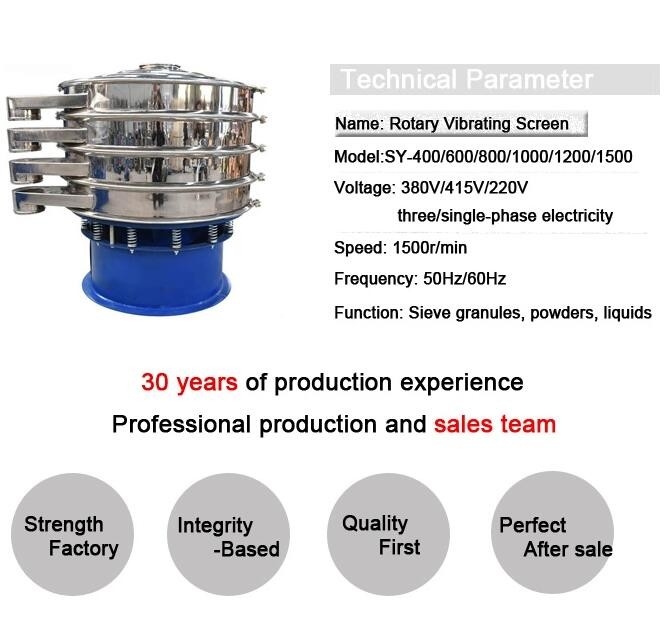 Technical Parameter

Name: Rotary Vibrating Screen

Model:SY-400/600/800/1000/1200/1500

Voltage: 380V/415V/220V
three/single-phase electricity

Speed: 1500r/min

Frequency: 50Hz/60Hz

Function: Sieve granules, powders, liquids

30 years of production experience

Professional production and sales team

Strength Factory

Integrity -Based

Quality First

Perfect After sale